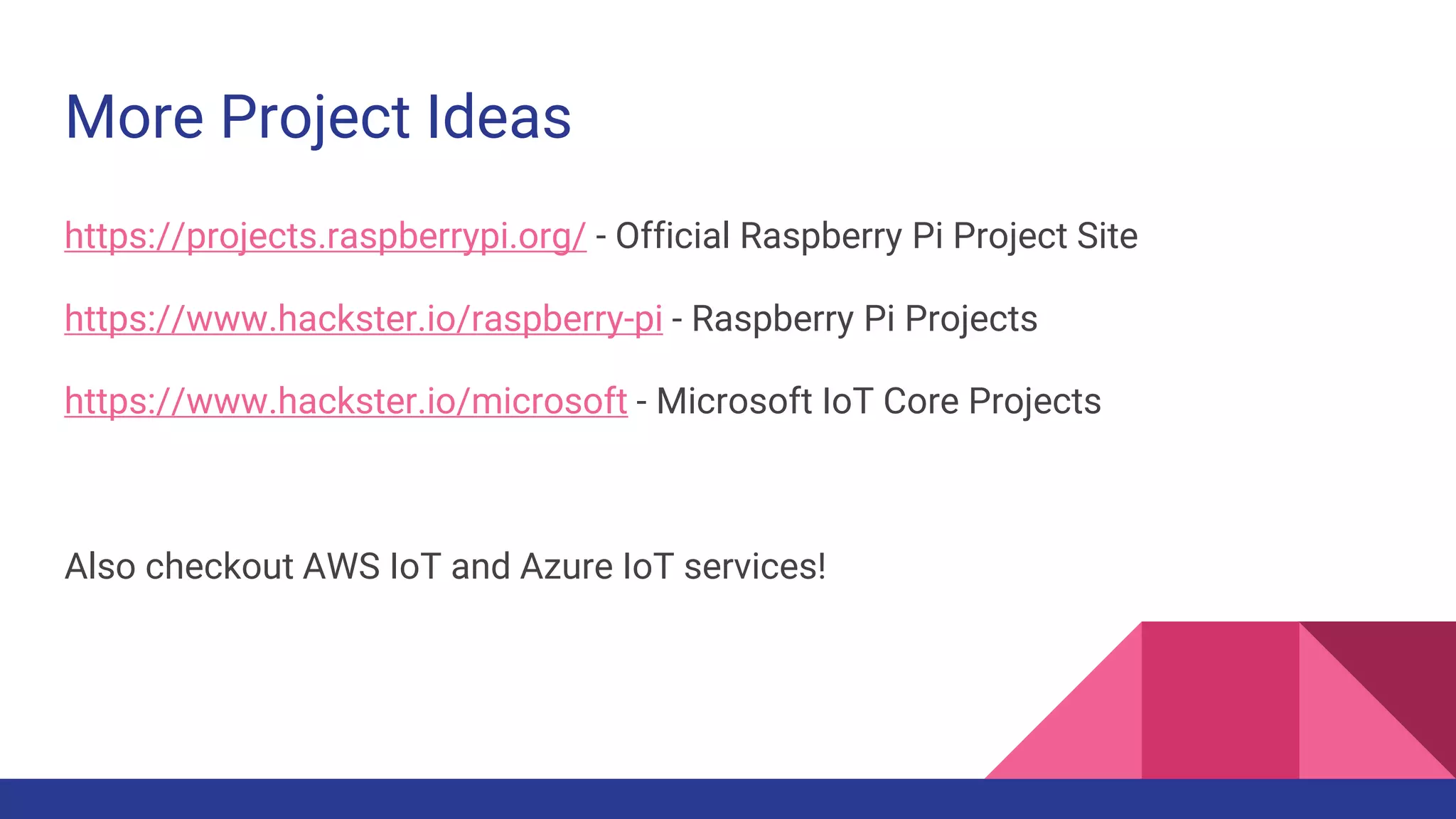 More Project Ideas

https://projects.raspberrypi.org/ - Official Raspberry Pi Project Site

https://www.hackster.io/raspberry-pi - Raspberry Pi Projects

https://www.hackster.io/microsoft - Microsoft IoT Core Projects

Also checkout AWS IoT and Azure IoT services!